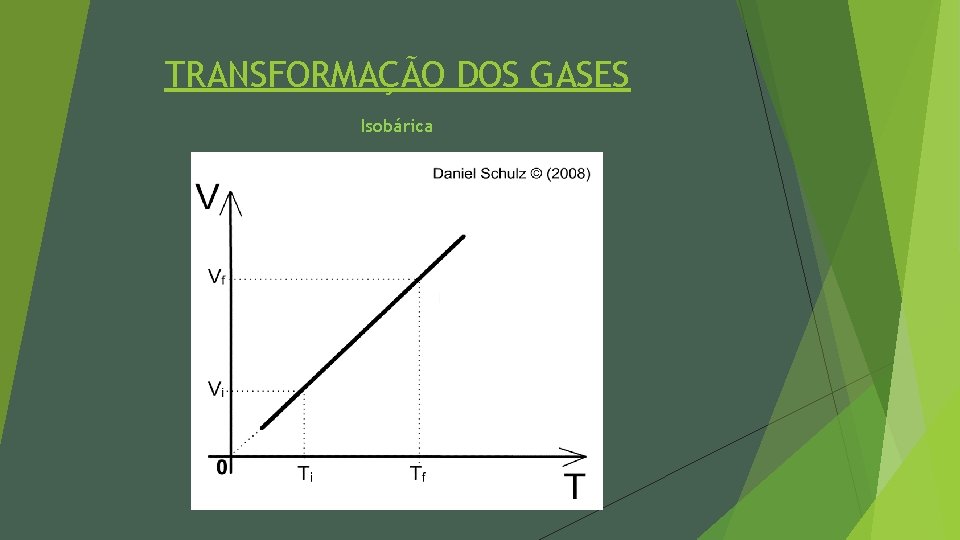 TRANSFORMAÇÃO DOS GASES

Isobárica

Daniel Schulz © (2008)

V

$V_f$

$V_i$

0

$T_i$

$T_f$

T